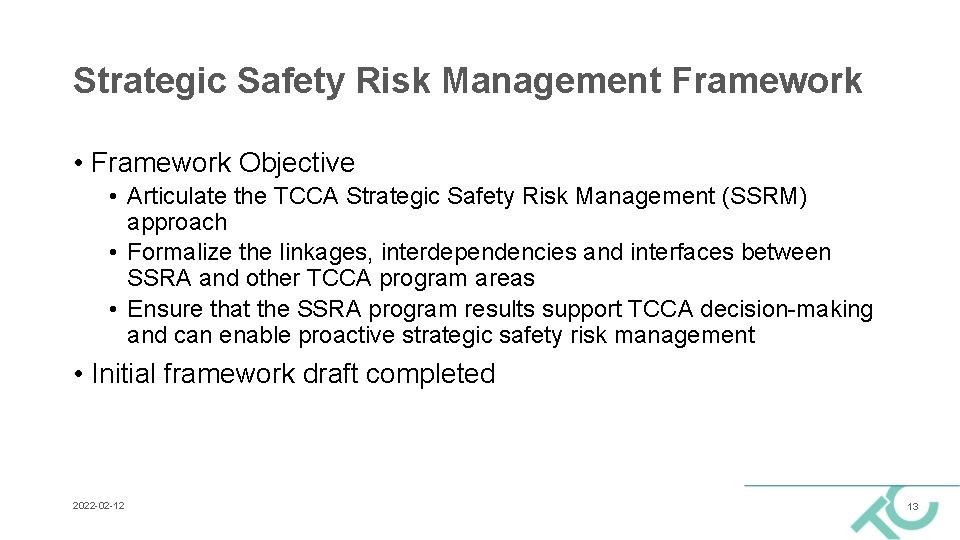 Strategic Safety Risk Management Framework

• Framework Objective
 • Articulate the TCCA Strategic Safety Risk Management (SSRM) approach
 • Formalize the linkages, interdependencies and interfaces between SSRA and other TCCA program areas
 • Ensure that the SSRA program results support TCCA decision-making and can enable proactive strategic safety risk management

• Initial framework draft completed

2022-02-12

13